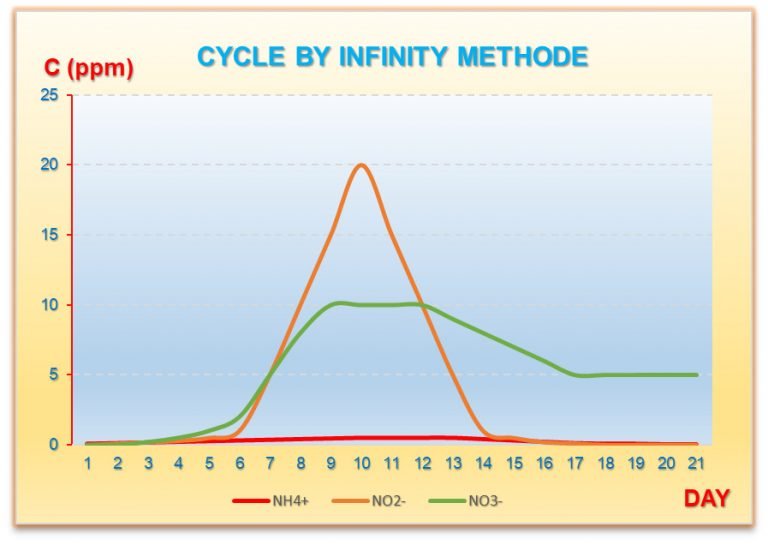 CYCLE BY INFINITY METHODE

C (ppm)

25
20
15
10
5
0

1 2 3 4 5 6 7 8 9 10 11 12 13 14 15 16 17 18 19 20 21

DAY

NH4+ NO2- NO3-